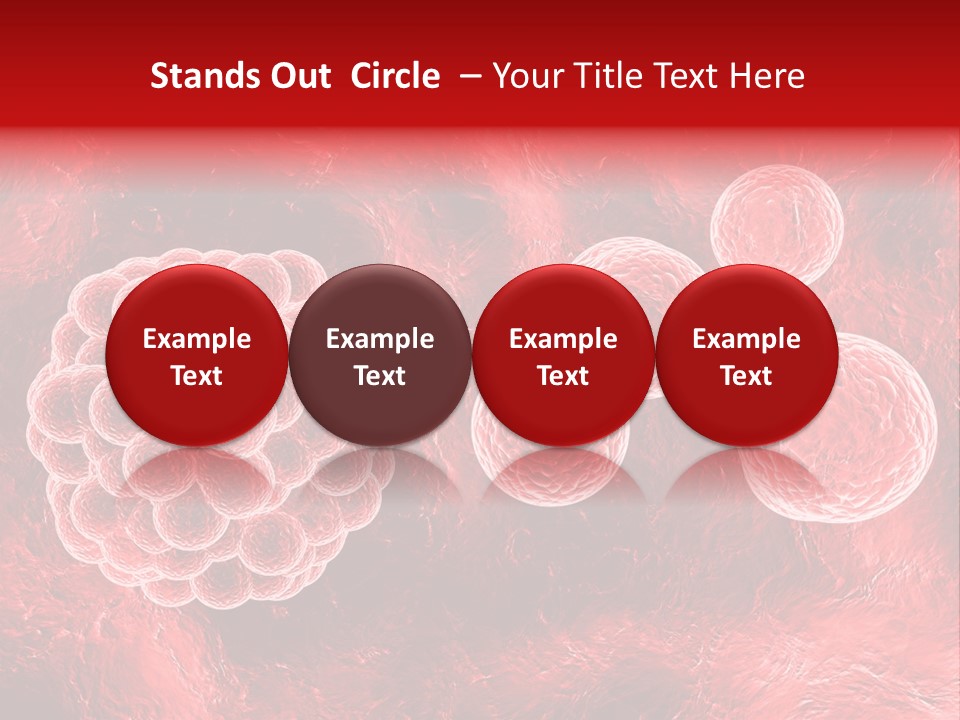 Stands Out Circle – Your Title Text Here

Example Text

Example Text

Example Text

Example Text